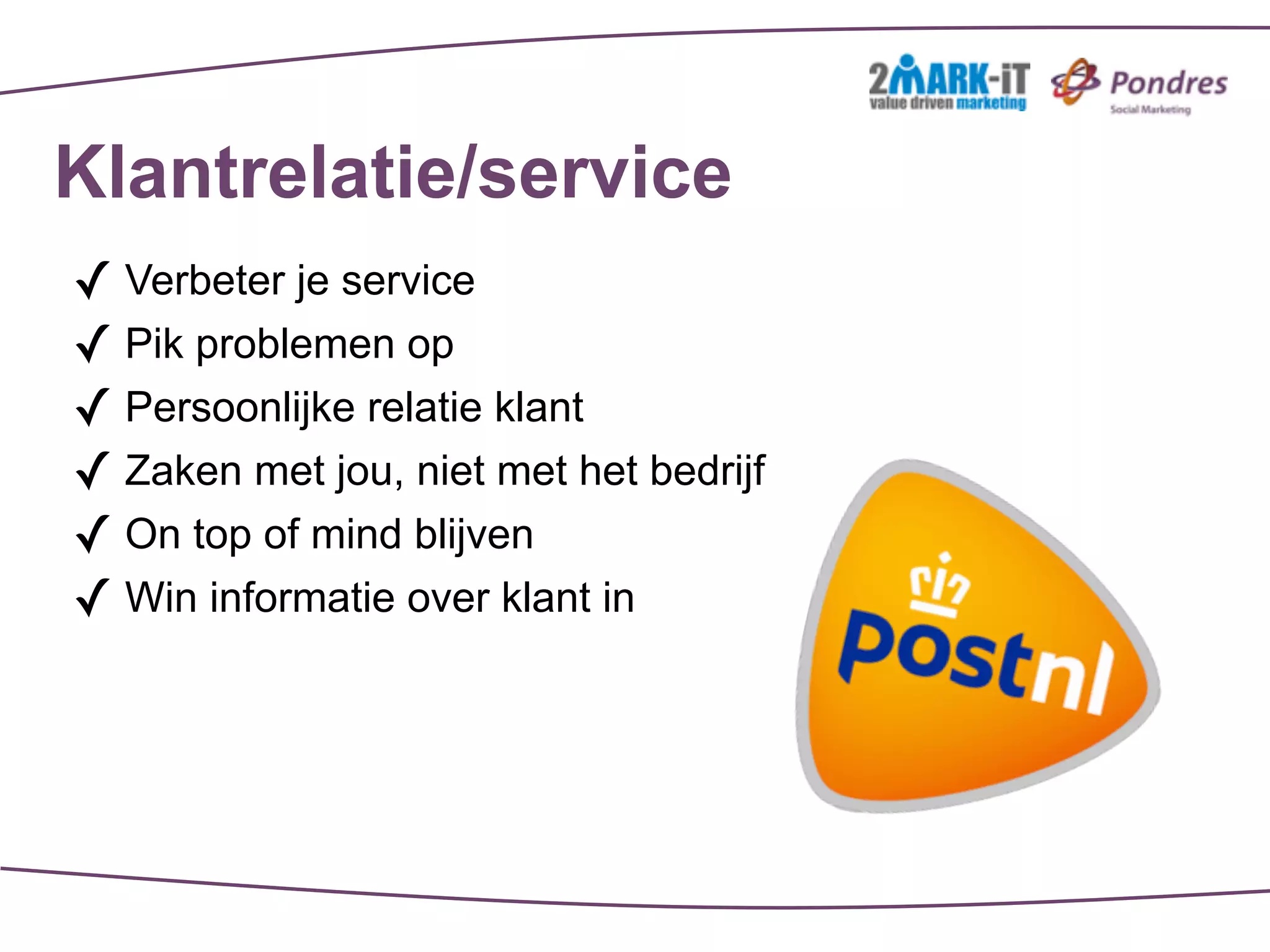 2MARK-iT
value driven marketing

Pondres
Social Marketing

Klantrelatie/service

✓ Verbeter je service
✓ Pik problemen op
✓ Persoonlijke relatie klant
✓ Zaken met jou, niet met het bedrijf
✓ On top of mind blijven
✓ Win informatie over klant in

postnl